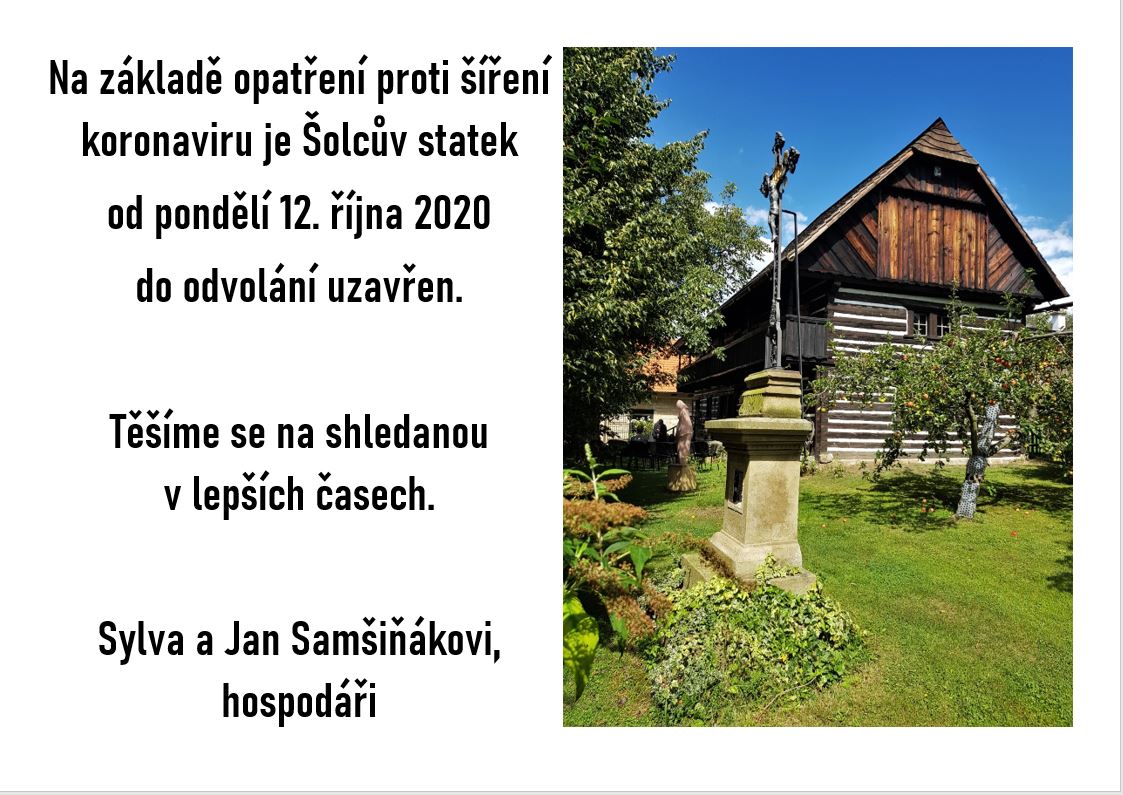 Na základě opatření proti šíření koronaviru je Šolcův statek od pondělí 12. října 2020 do odvolání uzavřen.

Těšíme se na shledanou v lepších časech.

Sylva a Jan Samšiňákovi, hospodáři